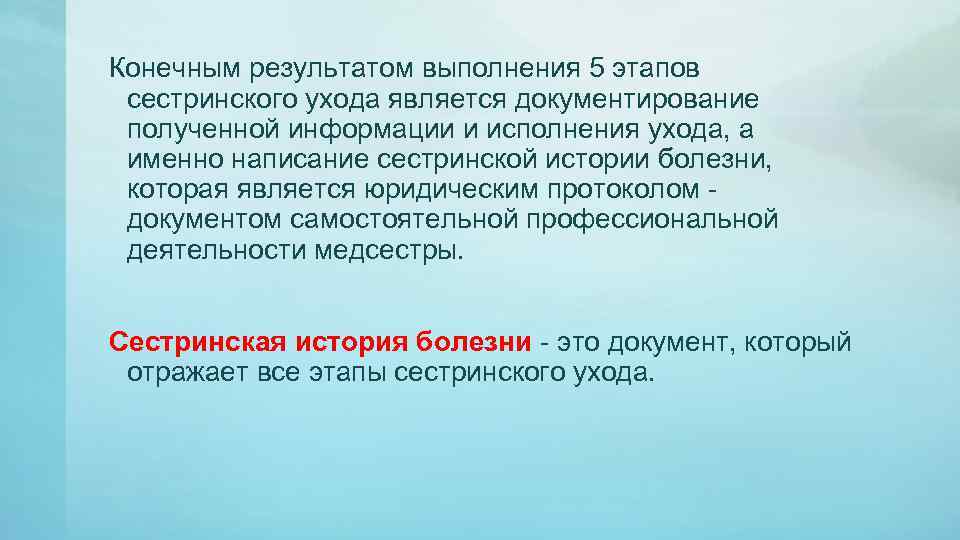 Конечным результатом выполнения 5 этапов сестринского ухода является документирование полученной информации и исполнения ухода, а именно написание сестринской истории болезни, которая является юридическим протоколом - документом самостоятельной профессиональной деятельности медсестры.

Сестринская история болезни - это документ, который отражает все этапы сестринского ухода.